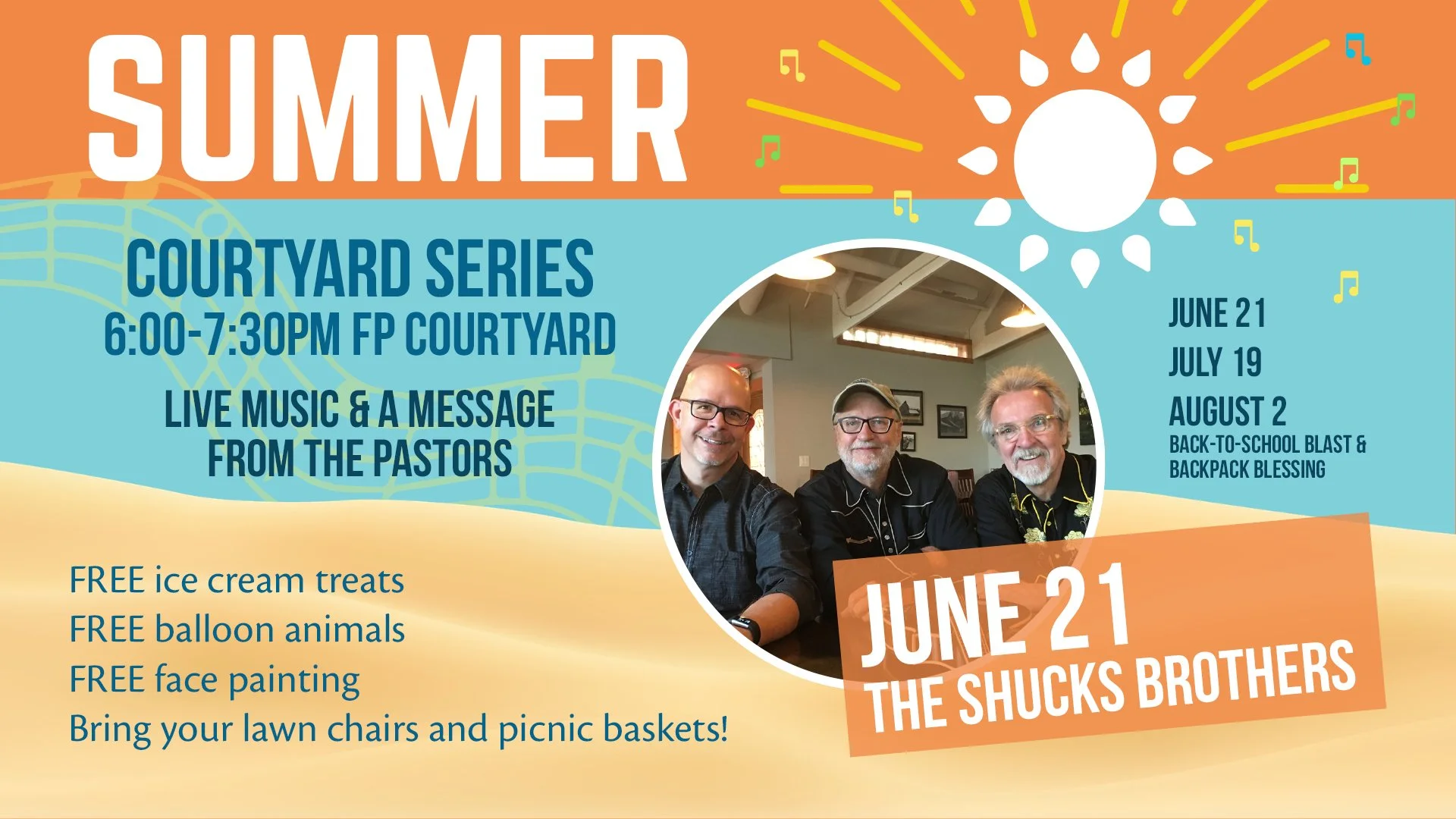 SUMMER

COURTYARD SERIES
6:00-7:30PM FP COURTYARD

LIVE MUSIC & A MESSAGE FROM THE PASTORS

JUNE 21
JULY 19
AUGUST 2
BACK-TO-SCHOOL BLAST & BACKPACK BLESSING

FREE ice cream treats
FREE balloon animals
FREE face painting
Bring your lawn chairs and picnic baskets!

JUNE 21
THE SHUCKS BROTHERS